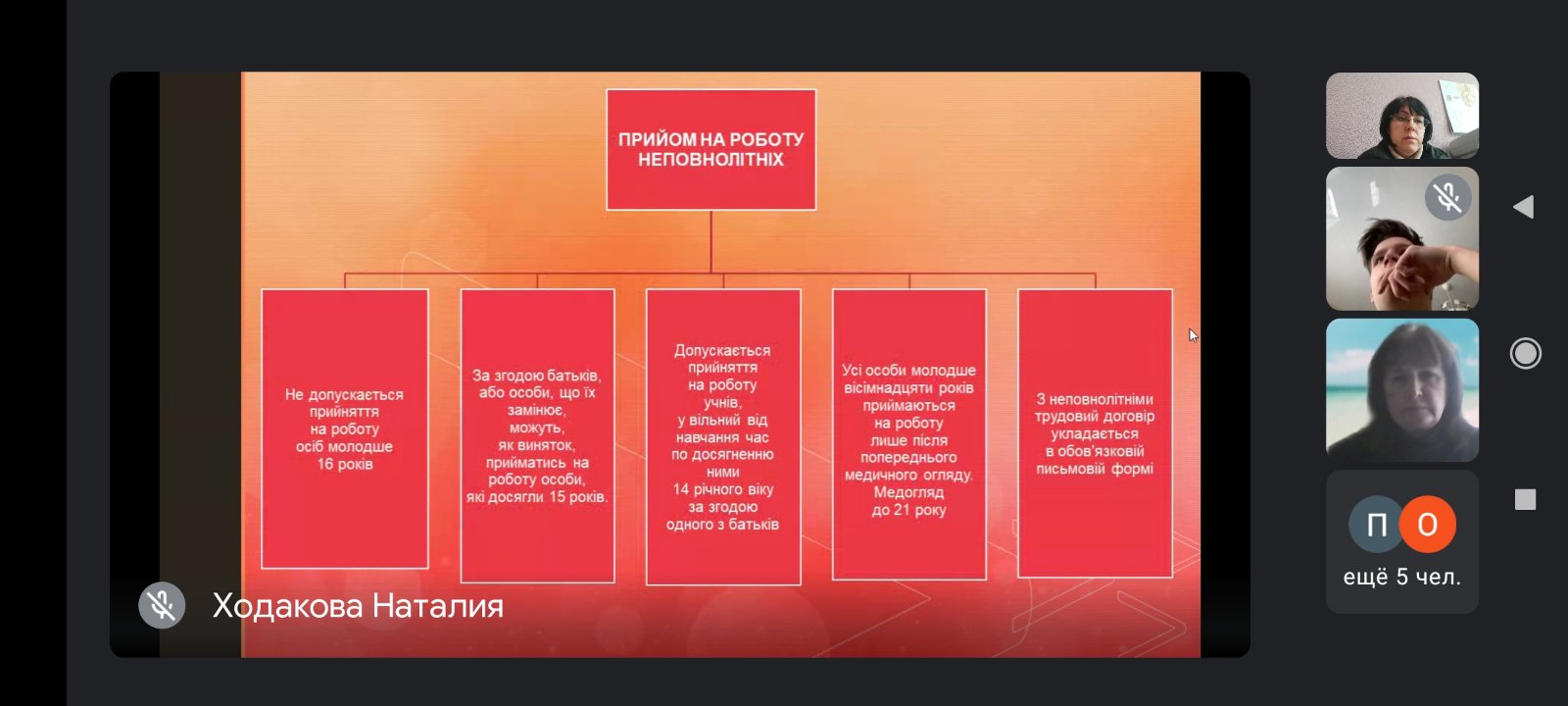 ПРИЙОМ НА РОБОТУ НЕПОВНОЛІТНІХ

Не допускається прийняття на роботу осіб молодше 16 років

За згодою батьків, або особи, що їх замінює, можуть, як виняток, прийматись на роботу особи, які досягли 15 років.

Допускається прийняття на роботу учнів, у вільний від навчання час по досягненню ними 14 річного віку за згодою одного з батьків

Усі особи молодше вісімнадцяти років приймаються на роботу лише після попереднього медичного огляду. Медогляд до 21 року

З неповнолітніми трудовий договір укладається в обов'язковій письмовій формі

Ходакова Наталия

П О
ещё 5 чел.